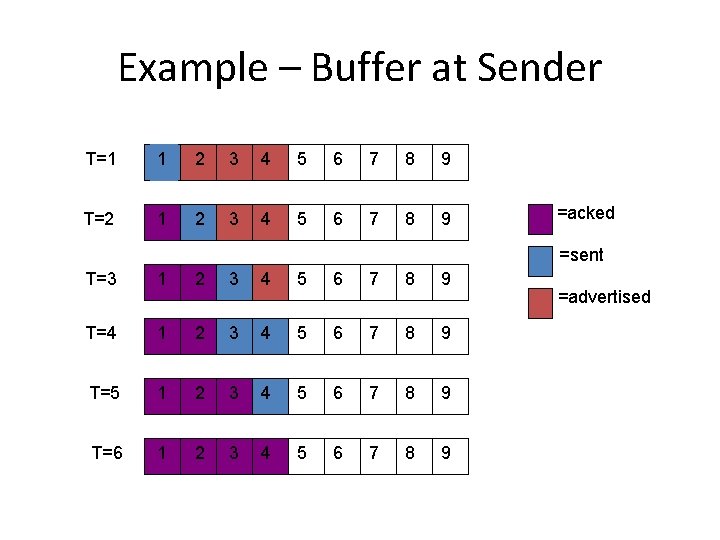 Example – Buffer at Sender

T=1 1 2 3 4 5 6 7 8 9

T=2 1 2 3 4 5 6 7 8 9

T=3 1 2 3 4 5 6 7 8 9

T=4 1 2 3 4 5 6 7 8 9

T=5 1 2 3 4 5 6 7 8 9

T=6 1 2 3 4 5 6 7 8 9

=acked

=sent

=advertised